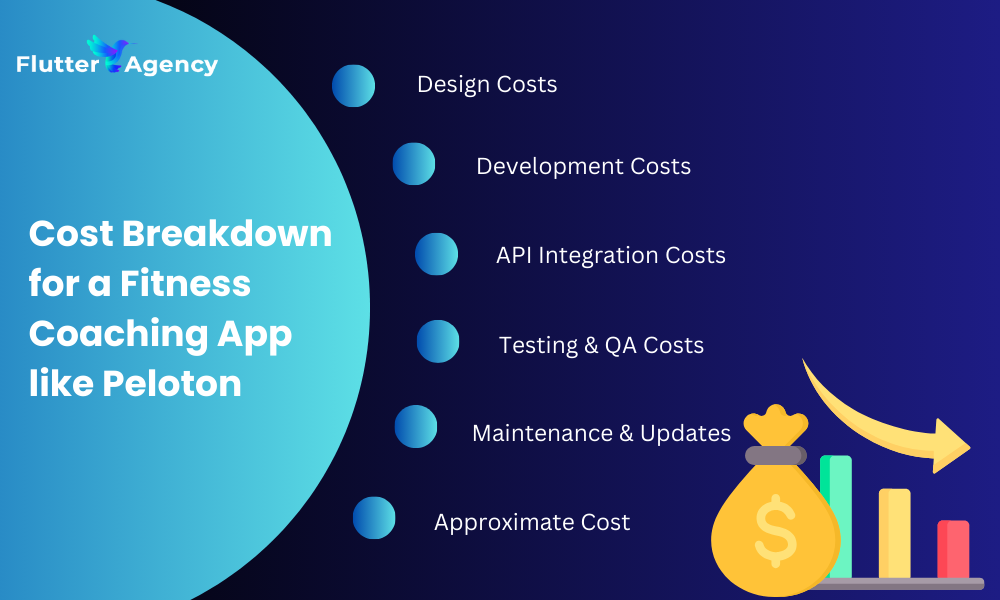 Flutter Agency

Cost Breakdown for a Fitness Coaching App like Peloton

Design Costs

Development Costs

API Integration Costs

Testing & QA Costs

Maintenance & Updates

Approximate Cost

$